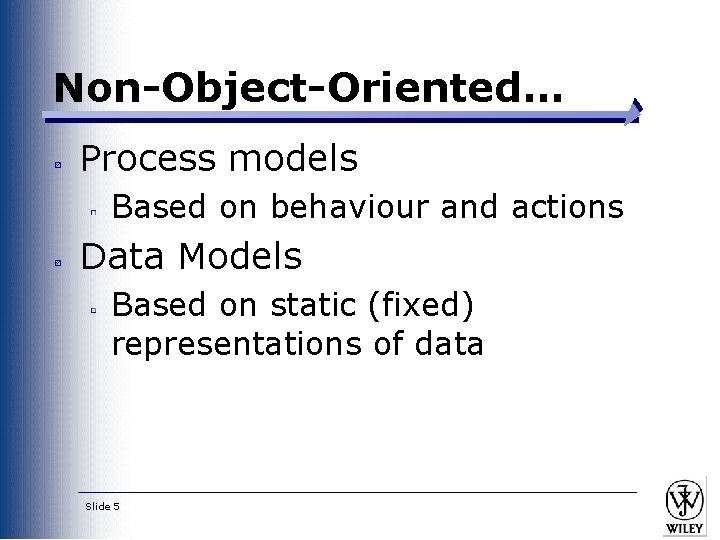 Non-Object-Oriented…

Process models

Based on behaviour and actions

Data Models

Based on static (fixed) representations of data

Slide 5

WILEY